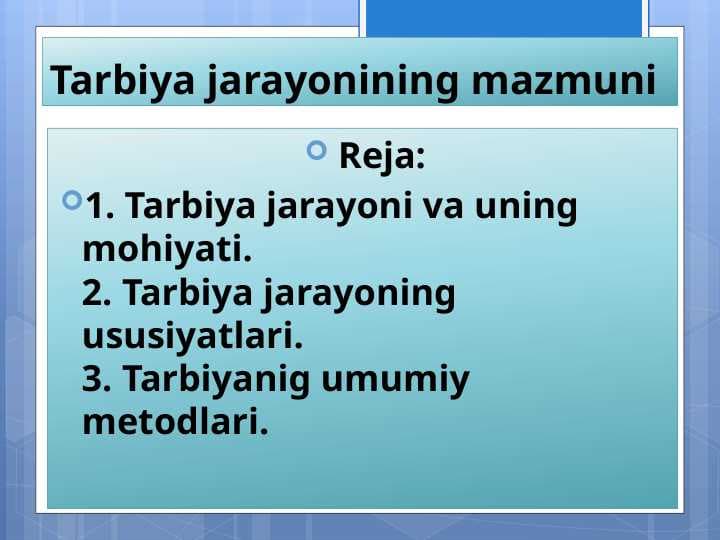 Tarbiya jarayonining mazmuni

Reja:

1. Tarbiya jarayoni va uning mohiyati.
2. Tarbiya jarayoning ususiyatlari.
3. Tarbiyanig umumiy metodlari.